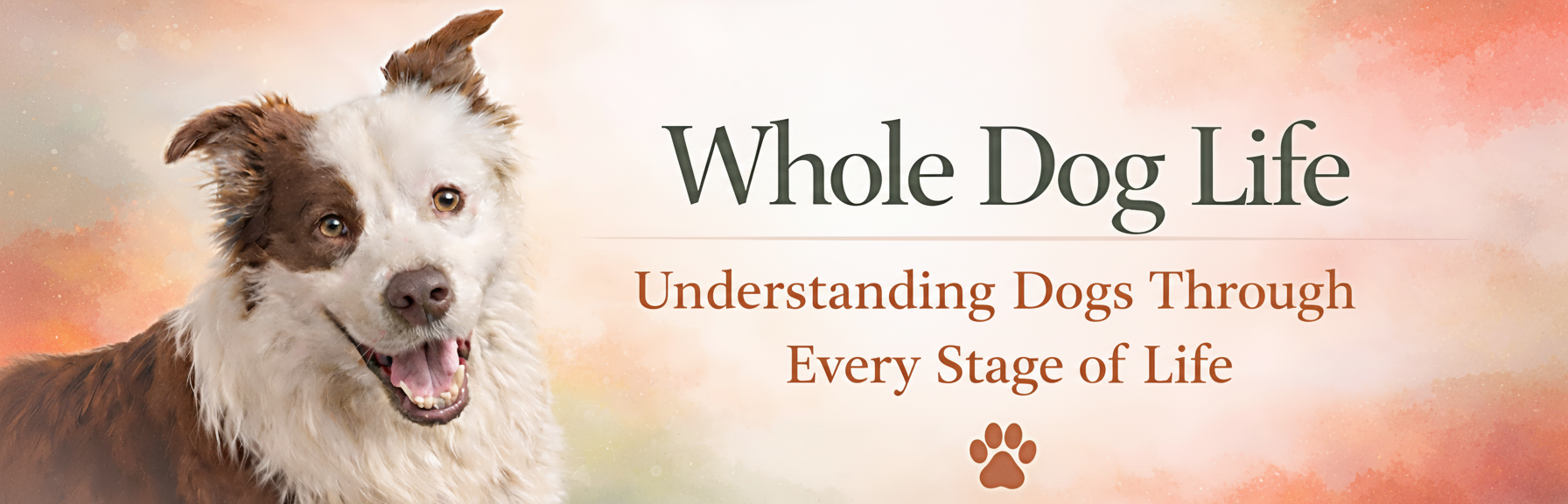 Whole Dog Life

Understanding Dogs Through Every Stage of Life